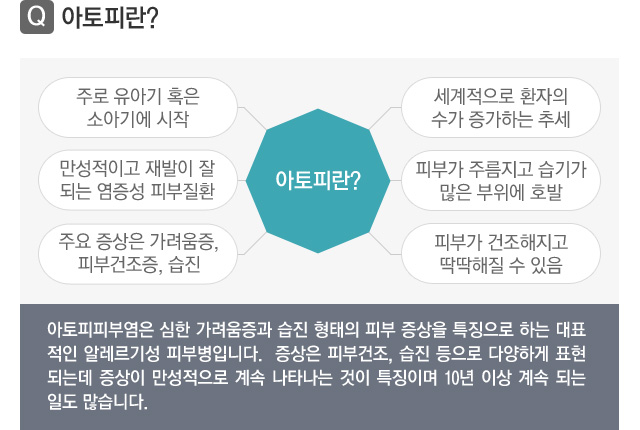 Q 아토피란?

주로 유아기 혹은 소아기에 시작

만성적이고 재발이 잘 되는 염증성 피부질환

주요 증상은 가려움증, 피부건조증, 습진

아토피란?

세계적으로 환자의 수가 증가하는 추세

피부가 주름지고 습기가 많은 부위에 호발

피부가 건조해지고 딱딱해질 수 있음

아토피피부염은 심한 가려움증과 습진 형태의 피부 증상을 특징으로 하는 대표적인 알레르기성 피부병입니다. 증상은 피부건조, 습진 등으로 다양하게 표현되는데 증상이 만성적으로 계속 나타나는 것이 특징이며 10년 이상 계속 되는 일도 많습니다.